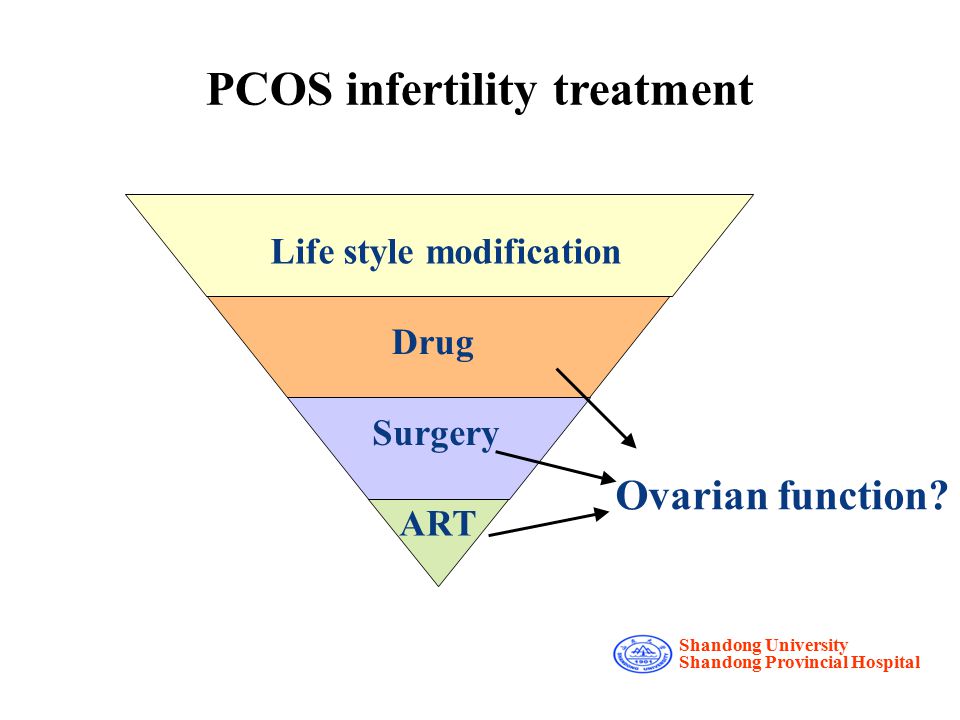 PCOS infertility treatment

Life style modification

Drug

Surgery

ART

Ovarian function?

Shandong University
Shandong Provincial Hospital